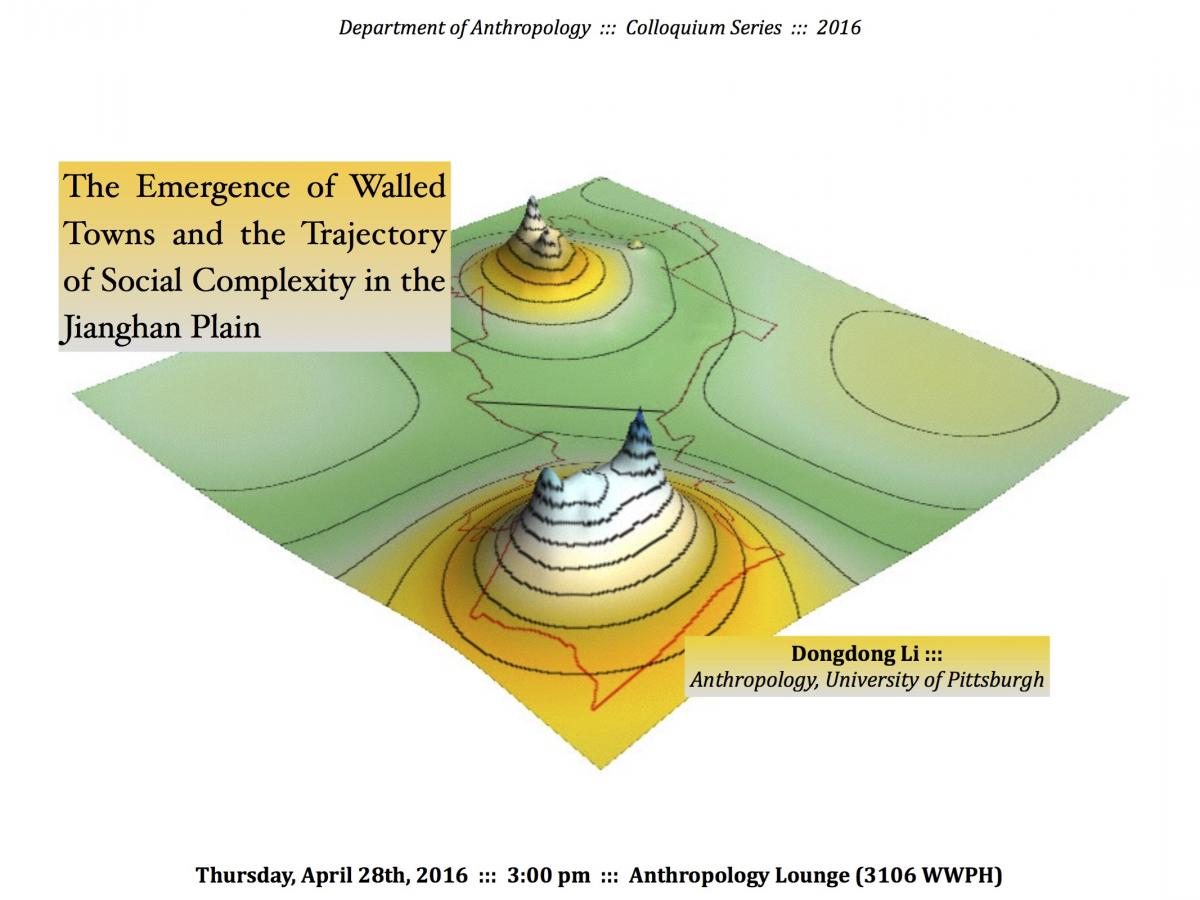 Department of Anthropology ::: Colloquium Series ::: 2016

The Emergence of Walled Towns and the Trajectory of Social Complexity in the Jianghan Plain

Dongdong Li :::
Anthropology, University of Pittsburgh

Thursday, April 28th, 2016 ::: 3:00 pm ::: Anthropology Lounge (3106 WWPH)